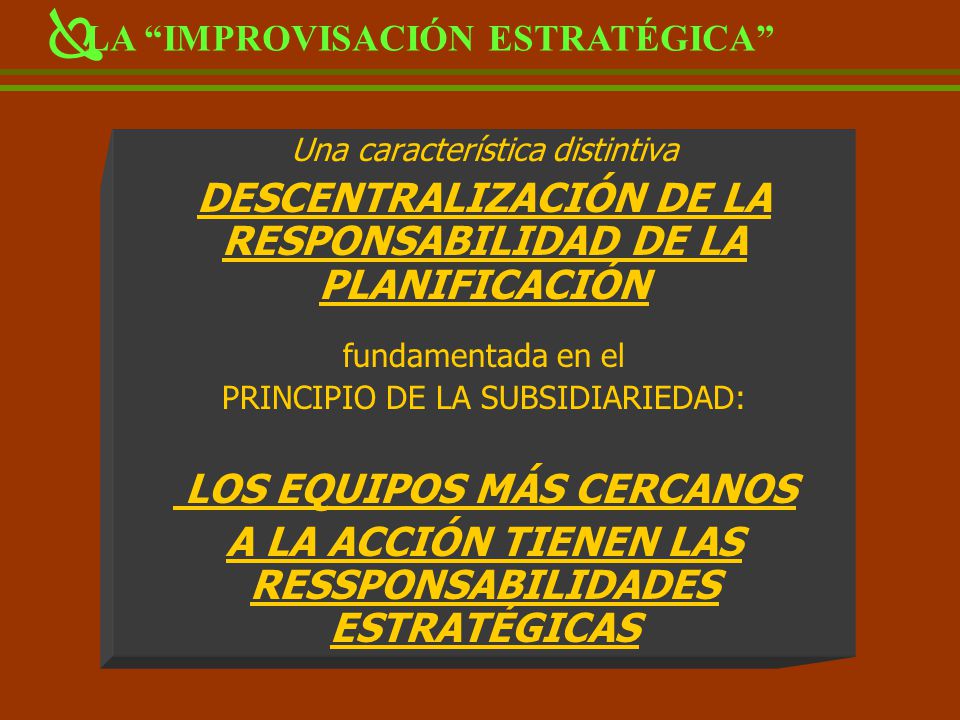 LA “IMPROVISACIÓN ESTRATÉGICA”

Una característica distintiva

DESCENTRALIZACIÓN DE LA RESPONSABILIDAD DE LA PLANIFICACIÓN

fundamentada en el
PRINCIPIO DE LA SUBSIDIARIEDAD:

LOS EQUIPOS MÁS CERCANOS A LA ACCIÓN TIENEN LAS RESSPONSABILIDADES ESTRATÉGICAS